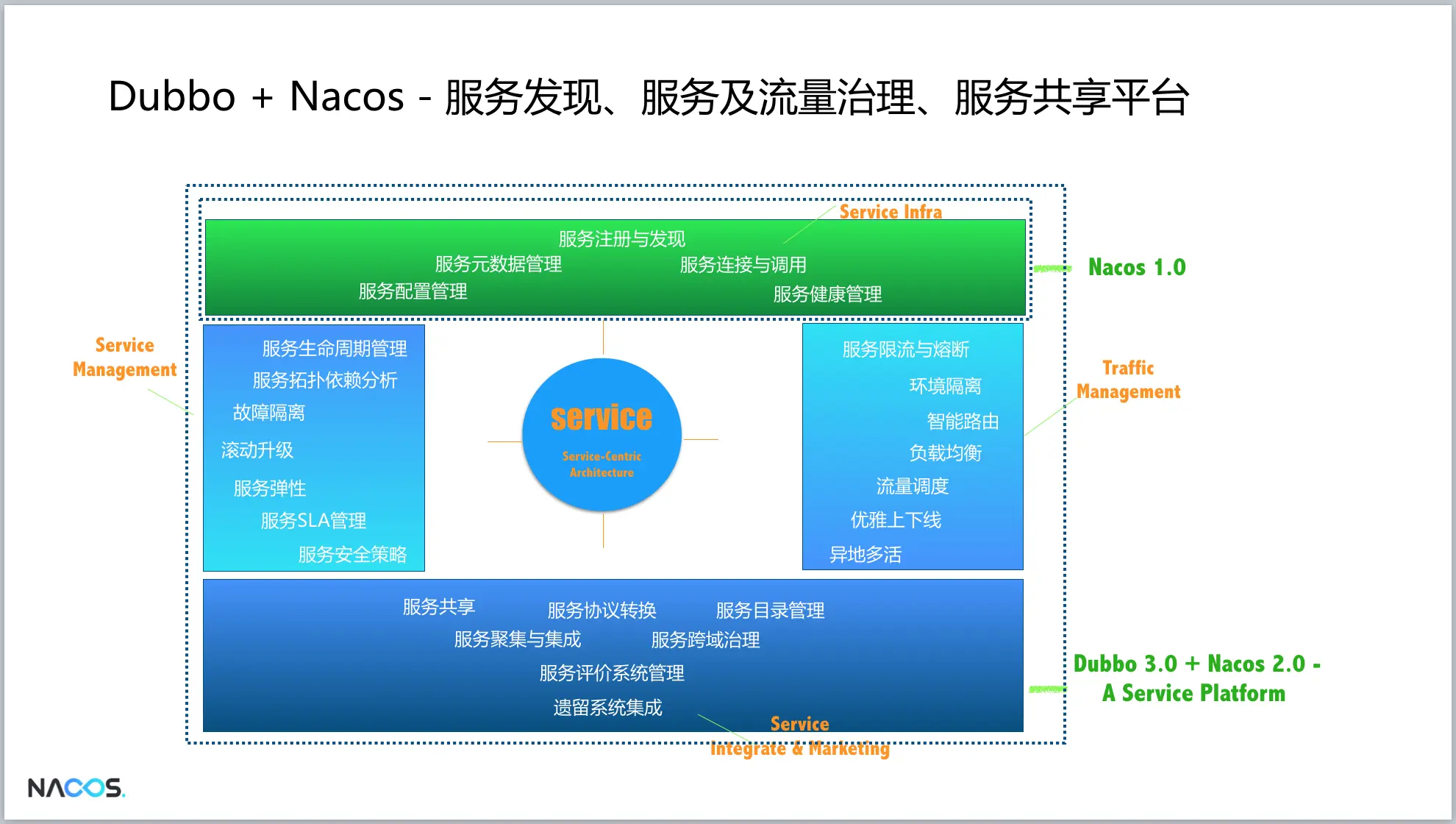 Dubbo + Nacos - 服务发现、服务及流量治理、服务共享平台

Service Infra

服务注册与发现
服务元数据管理 服务连接与调用
服务配置管理 服务健康管理

Nacos 1.0

Service Management

服务生命周期管理
服务拓扑依赖分析
故障隔离
滚动升级
服务弹性
服务SLA管理
服务安全策略

service
Service-Centric Architecture

服务限流与熔断
环境隔离
智能路由
负载均衡
流量调度
优雅上下线
异地多活

Traffic Management

服务共享 服务协议转换 服务目录管理
服务聚集与集成 服务跨域治理
服务评价系统管理
遗留系统集成

Service Integrate & Marketing

Dubbo 3.0 + Nacos 2.0 - A Service Platform

NACOS.